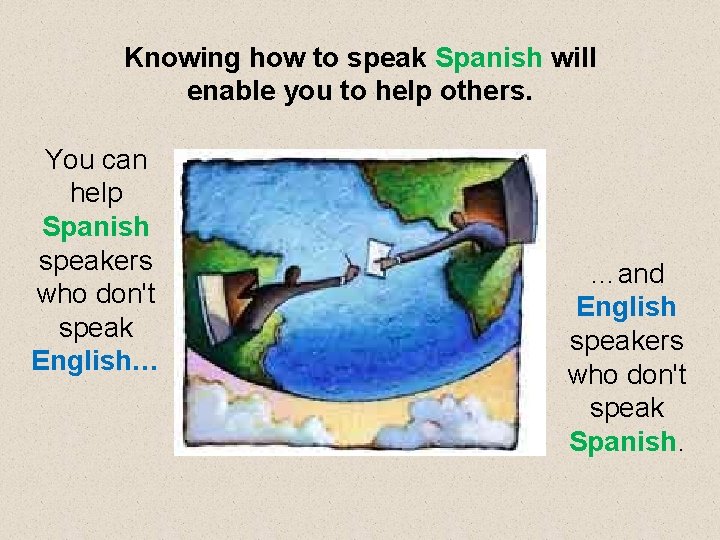 Knowing how to speak Spanish will enable you to help others.

You can help Spanish speakers who don't speak English…

…and English speakers who don't speak Spanish.